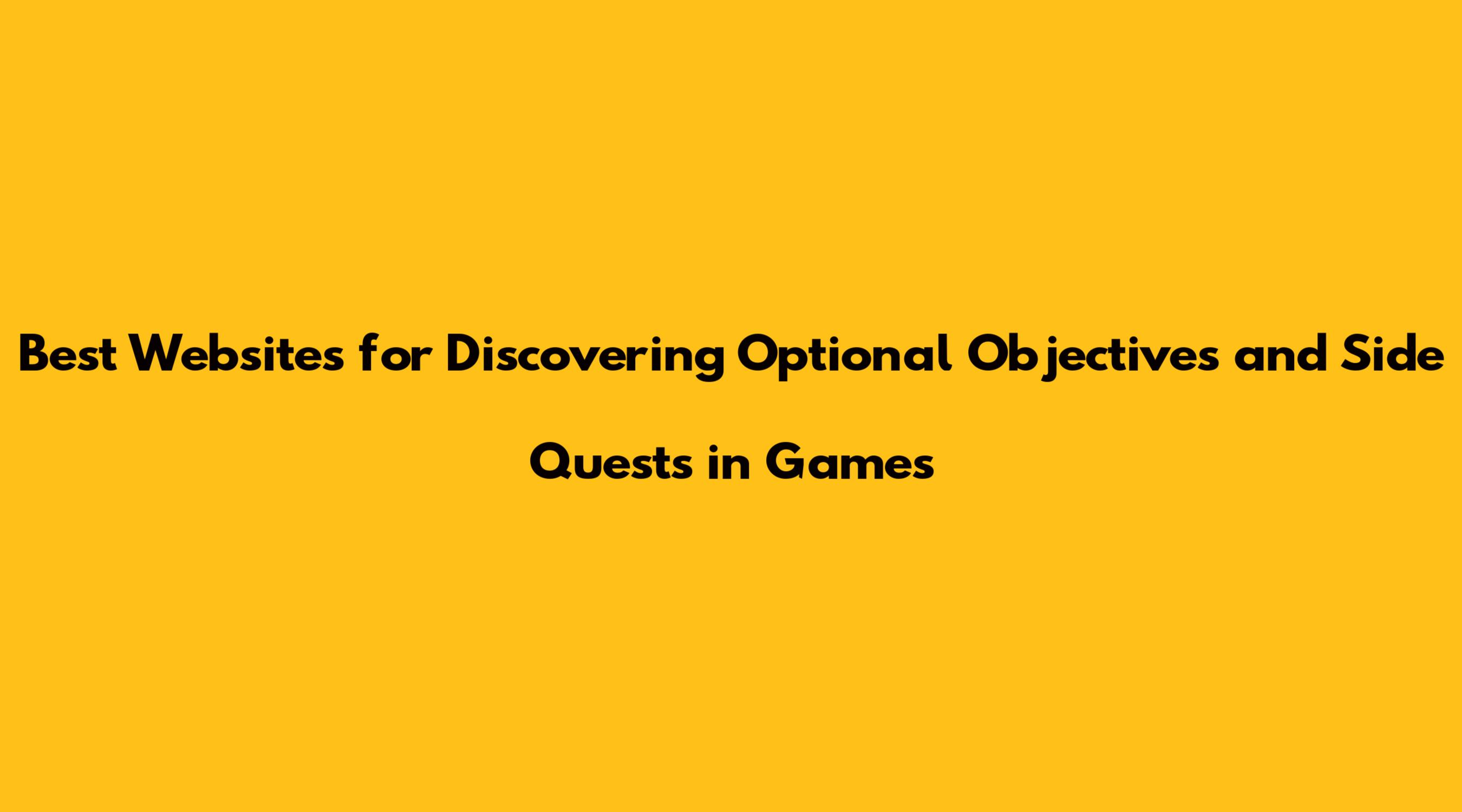 Best Websites for Discovering Optional Objectives and Side Quests in Games